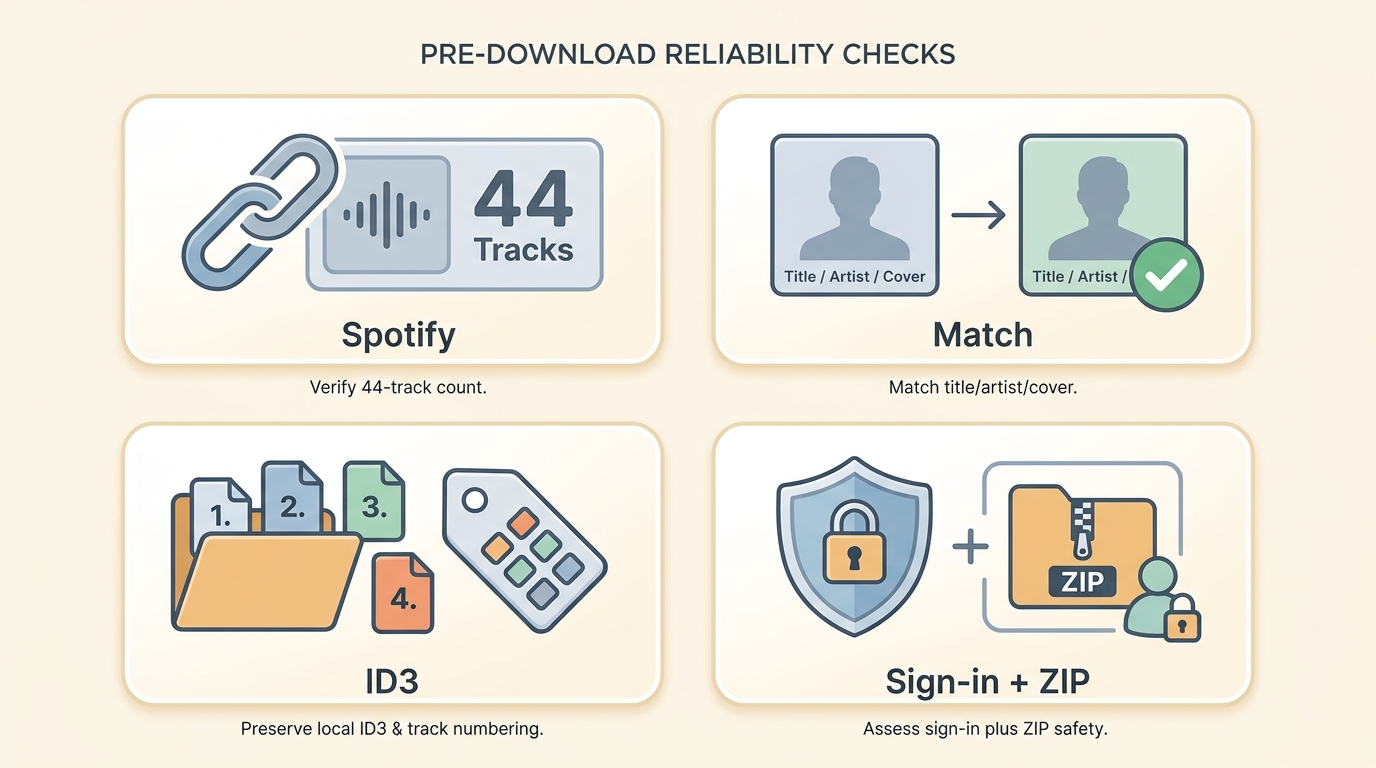 PRE-DOWNLOAD RELIABILITY CHECKS

44 Tracks

Spotify

Verify 44-track count.

Title / Artist / Cover

Title / Artist /

Match

Match title/artist/cover.

1.
2.
3.
4.

ID3

Preserve local ID3 & track numbering.

ZIP

Sign-in + ZIP

Assess sign-in plus ZIP safety.